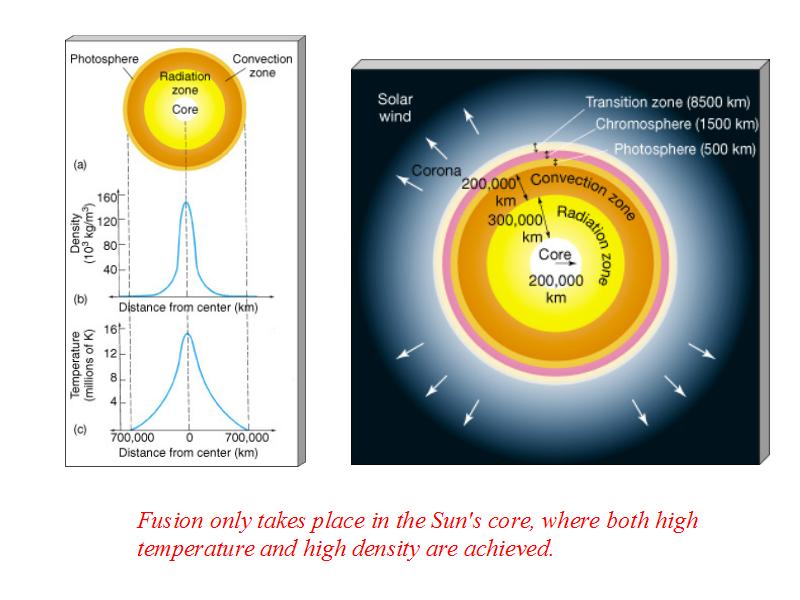 Photosphere
Convection zone
Radiation zone
Core
(a)
Density ($10^3$ kg/m$^3$)
160
120
80
40
(b)
Distance from center (km)
Temperature (millions of K)
16
12
8
4
(c)
700,000
0
700,000
Distance from center (km)

Solar wind
Transition zone (8500 km)
Chromosphere (1500 km)
Photosphere (500 km)
Corona
200,000 km
Convection zone
300,000 km
Radiation zone
Core
200,000 km

Fusion only takes place in the Sun's core, where both high temperature and high density are achieved.